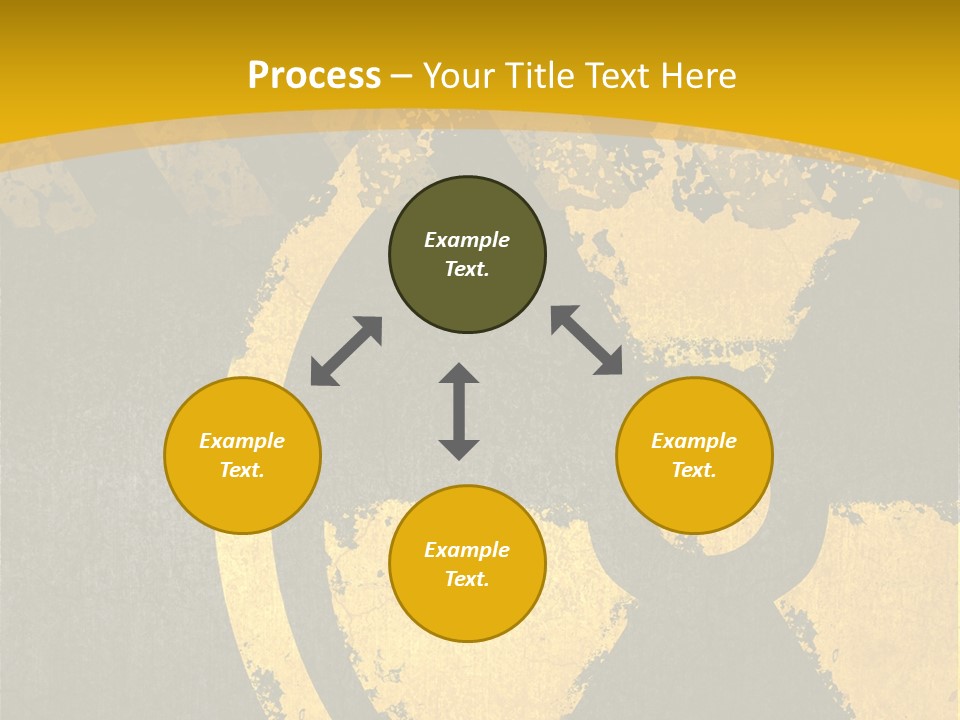 Process – Your Title Text Here

Example Text.

Example Text.

Example Text.

Example Text.